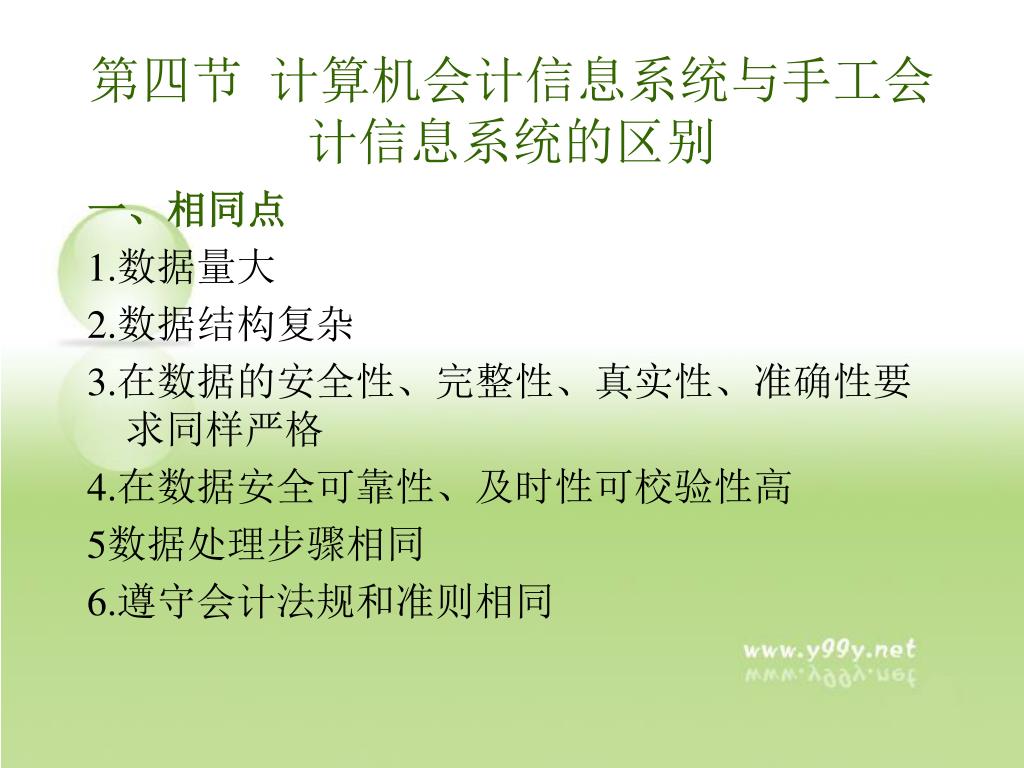 第四节 计算机会计信息系统与手工会计信息系统的区别

一、相同点

1.数据量大

2.数据结构复杂

3.在数据的安全性、完整性、真实性、准确性要求同样严格

4.在数据安全可靠性、及时性可校验性高

5数据处理步骤相同

6.遵守会计法规和准则相同

www.y99y.net